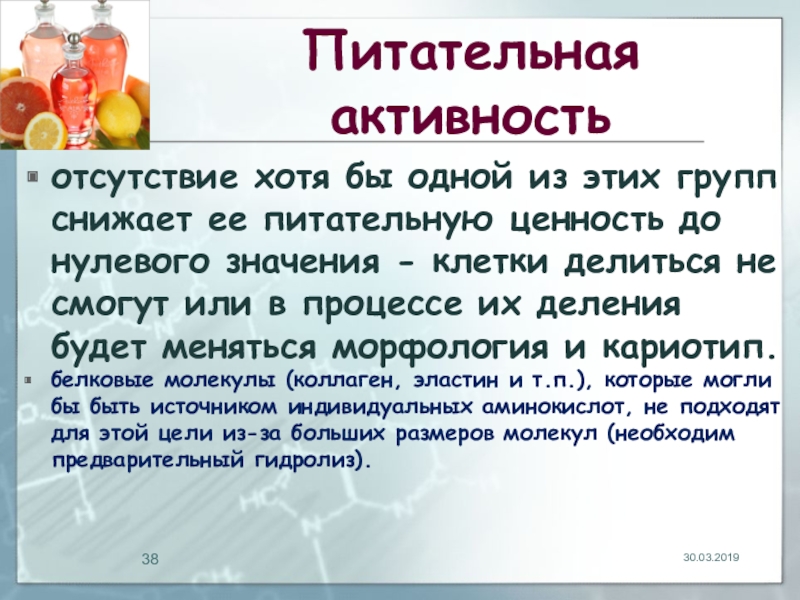 Питательная активность

отсутствие хотя бы одной из этих групп снижает ее питательную ценность до нулевого значения - клетки делиться не смогут или в процессе их деления будет меняться морфология и кариотип.

белковые молекулы (коллаген, эластин и т.п.), которые могли бы быть источником индивидуальных аминокислот, не подходят для этой цели из-за больших размеров молекул (необходим предварительный гидролиз).

38

30.03.2019